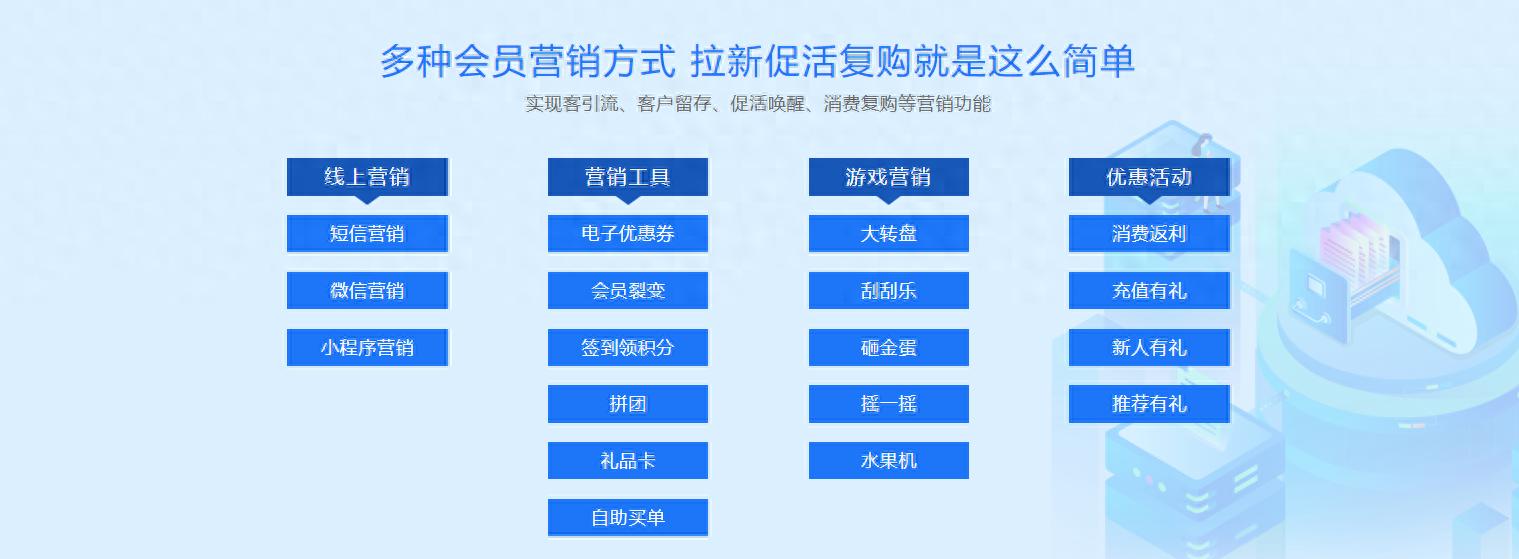 多种会员营销方式 拉新促活复购就是这么简单

实现客引流、客户留存、促活唤醒、消费复购等营销功能

线上营销
短信营销
微信营销
小程序营销

营销工具
电子优惠券
会员裂变
签到领积分
拼团
礼品卡
自助买单

游戏营销
大转盘
刮刮乐
砸金蛋
摇一摇
水果机

优惠活动
消费返利
充值有礼
新人有礼
推荐有礼